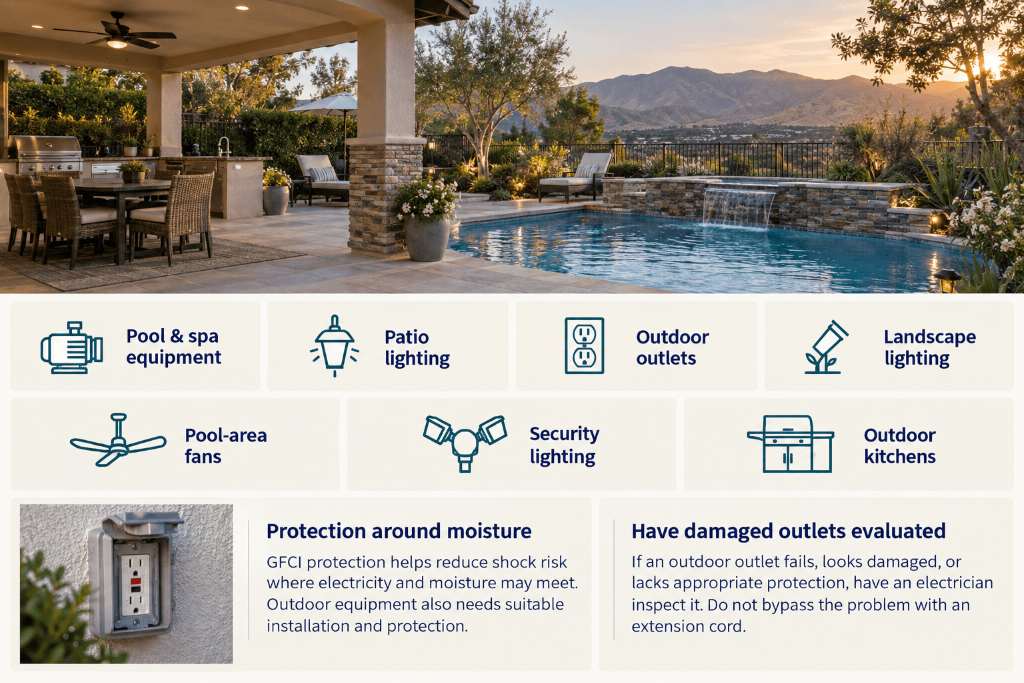 Pool & spa equipment

Patio lighting

Outdoor outlets

Landscape lighting

Pool-area fans

Security lighting

Outdoor kitchens

Protection around moisture

GFCI protection helps reduce shock risk where electricity and moisture may meet. Outdoor equipment also needs suitable installation and protection.

Have damaged outlets evaluated

If an outdoor outlet fails, looks damaged, or lacks appropriate protection, have an electrician inspect it. Do not bypass the problem with an extension cord.